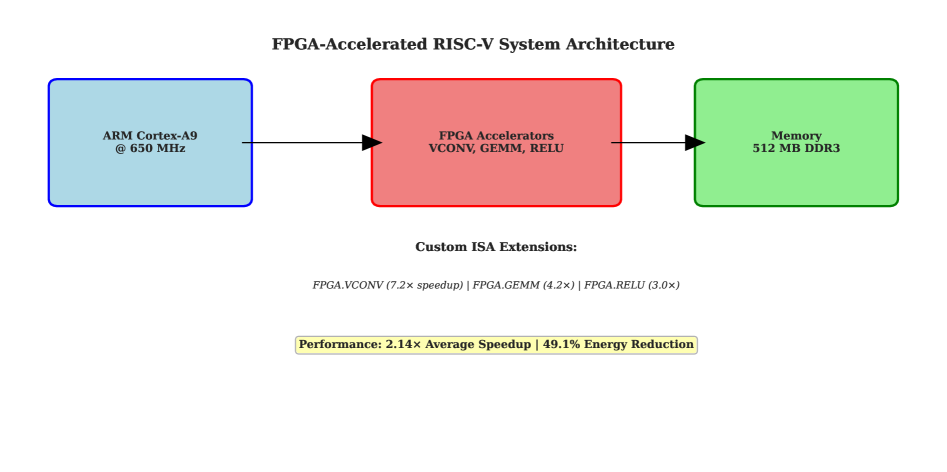 FPGA-Accelerated RISC-V System Architecture

ARM Cortex-A9
@ 650 MHz

FPGA Accelerators
VCONV, GEMM, RELU

Memory
512 MB DDR3

Custom ISA Extensions:

FPGA.VCONV (7.2× speedup) | FPGA.GEMM (4.2×) | FPGA.RELU (3.0×)

Performance: 2.14× Average Speedup | 49.1% Energy Reduction